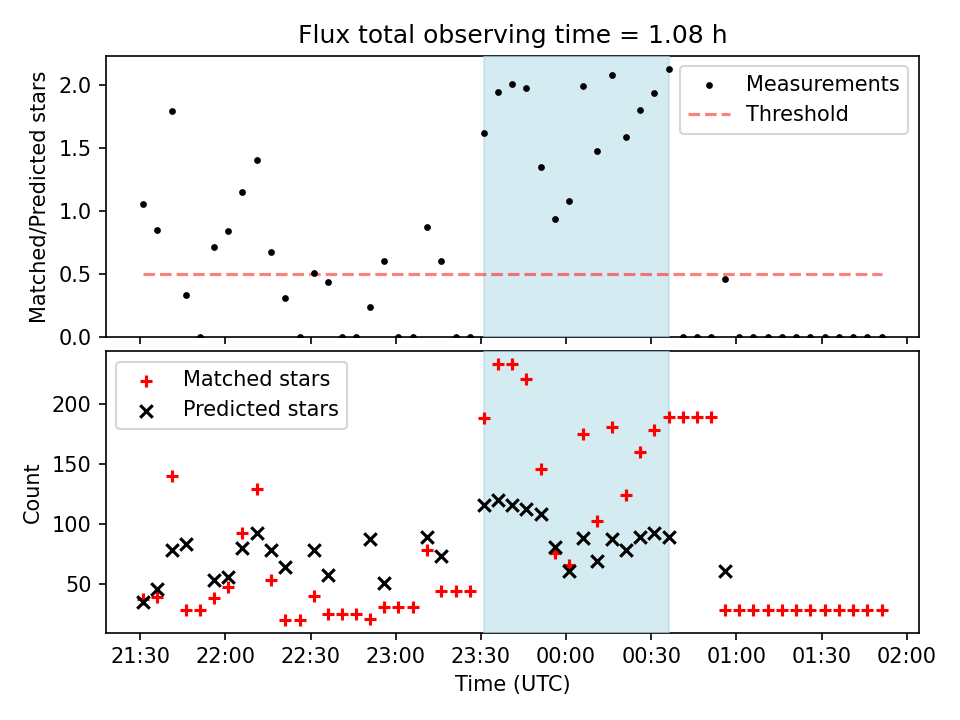 Flux total observing time = 1.08 h

Matched/Predicted stars

2.0
1.5
1.0
0.5
0.0

Measurements
Threshold

Count

200
150
100
50

Matched stars
Predicted stars

21:30 22:00 22:30 23:00 23:30 00:00 00:30 01:00 01:30 02:00

Time (UTC)